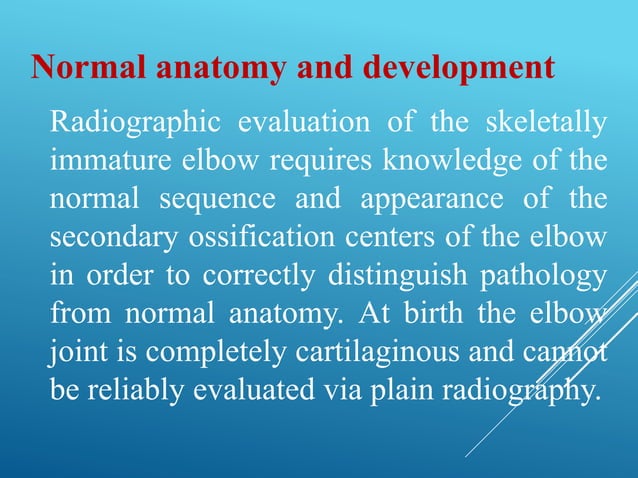 Normal anatomy and development

Radiographic evaluation of the skeletally immature elbow requires knowledge of the normal sequence and appearance of the secondary ossification centers of the elbow in order to correctly distinguish pathology from normal anatomy. At birth the elbow joint is completely cartilaginous and cannot be reliably evaluated via plain radiography.